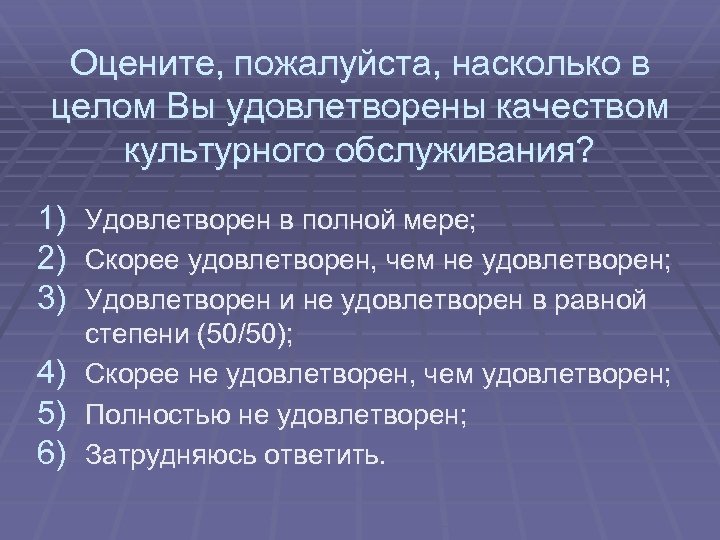 Оцените, пожалуйста, насколько в целом Вы удовлетворены качеством культурного обслуживания?

1) Удовлетворен в полной мере;
2) Скорее удовлетворен, чем не удовлетворен;
3) Удовлетворен и не удовлетворен в равной степени (50/50);
4) Скорее не удовлетворен, чем удовлетворен;
5) Полностью не удовлетворен;
6) Затрудняюсь ответить.